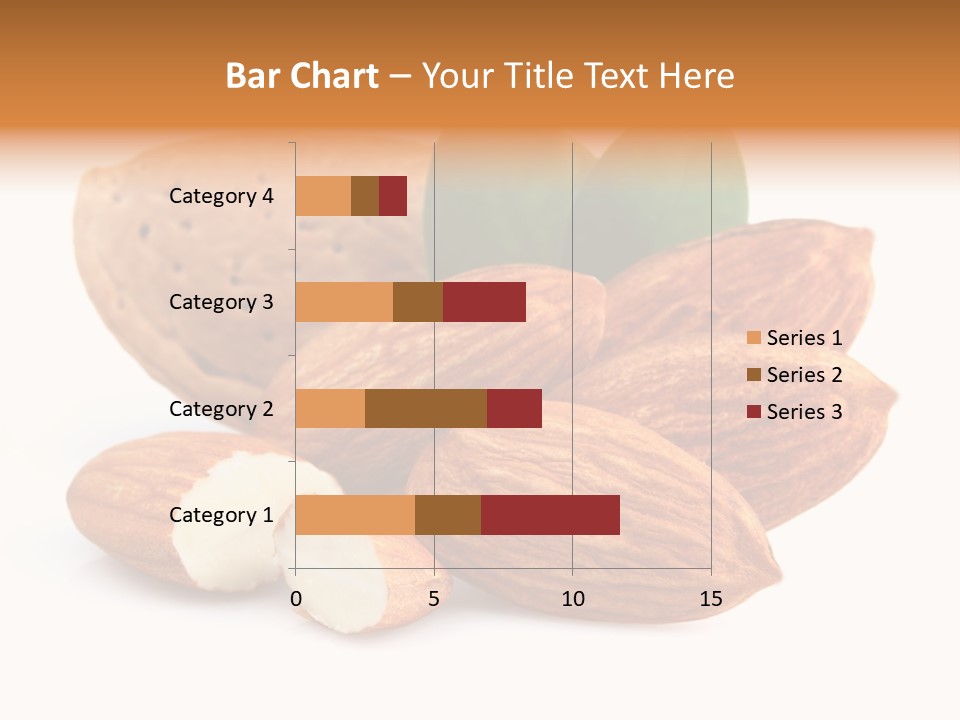 Bar Chart – Your Title Text Here

Category 4
Category 3
Category 2
Category 1

0 5 10 15

Series 1
Series 2
Series 3